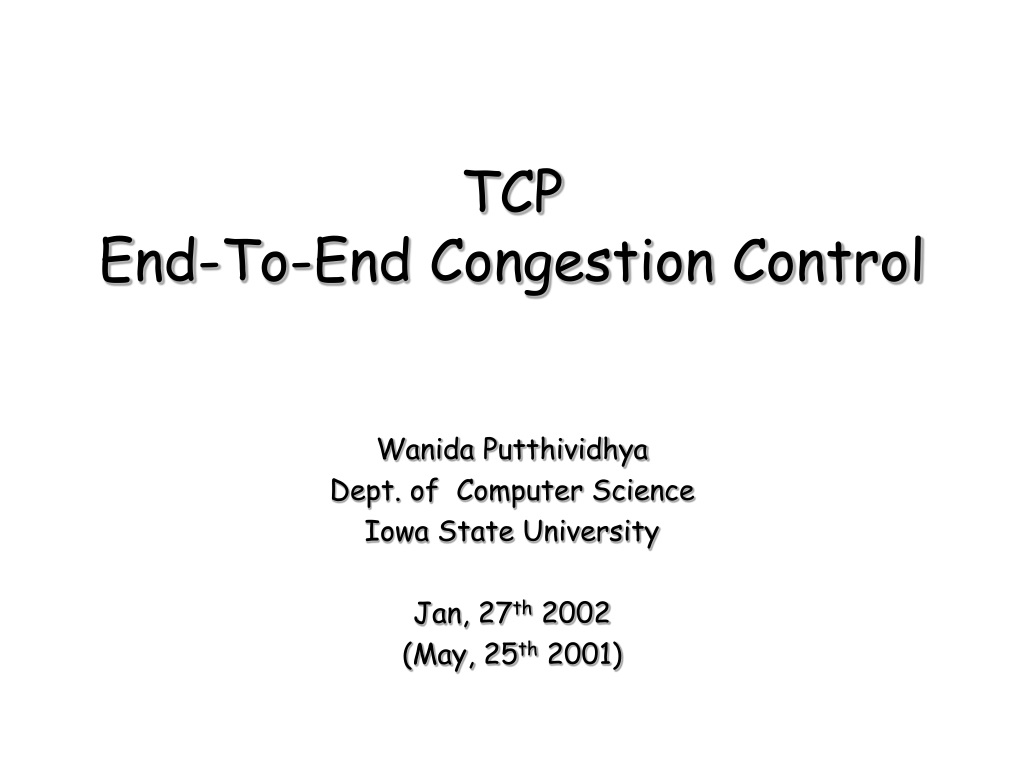 TCP
End-To-End Congestion Control

Wanida Putthividhya
Dept. of Computer Science
Iowa State University

Jan, 27$^{th}$ 2002
(May, 25$^{th}$ 2001)